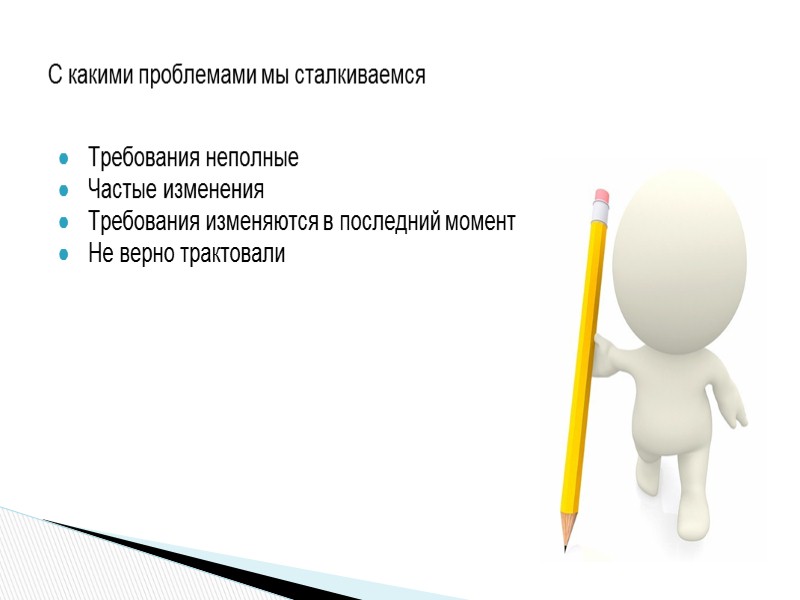 С какими проблемами мы сталкиваемся

- Требования неполные
- Частые изменения
- Требования изменяются в последний момент
- Не верно трактовали